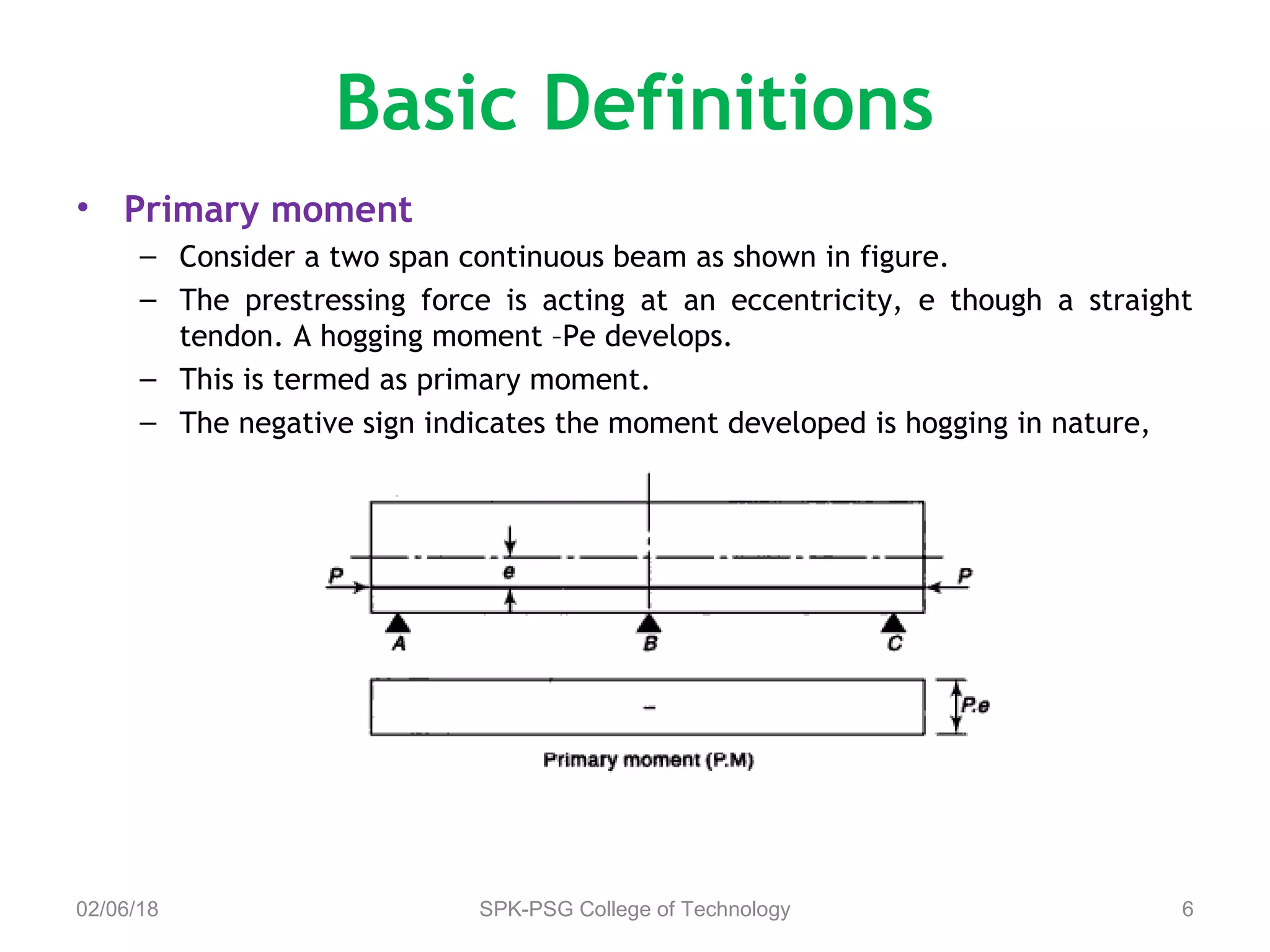 Basic Definitions

• Primary moment
– Consider a two span continuous beam as shown in figure.
– The prestressing force is acting at an eccentricity, e though a straight tendon. A hogging moment –Pe develops.
– This is termed as primary moment.
– The negative sign indicates the moment developed is hogging in nature,

P
e
P
A
B
C
–
P.e
Primary moment (P.M)

02/06/18
SPK-PSG College of Technology
6